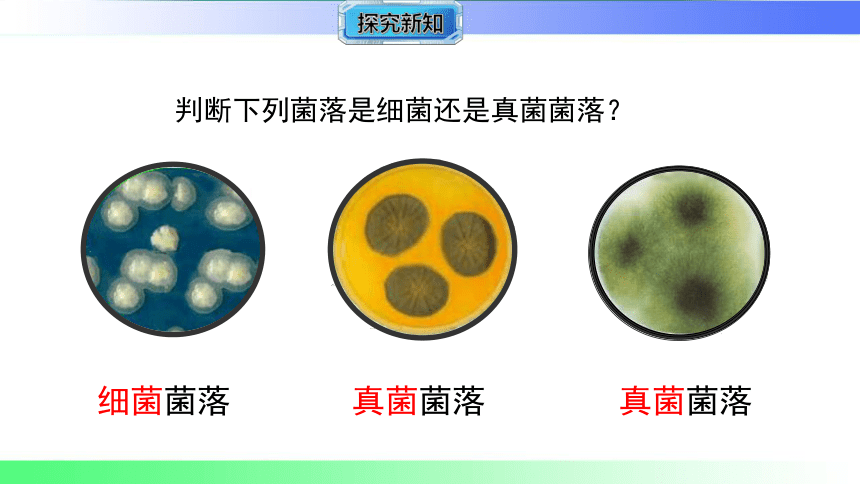 探究新知

判断下列菌落是细菌还是真菌菌落？

细菌菌落

真菌菌落

真菌菌落